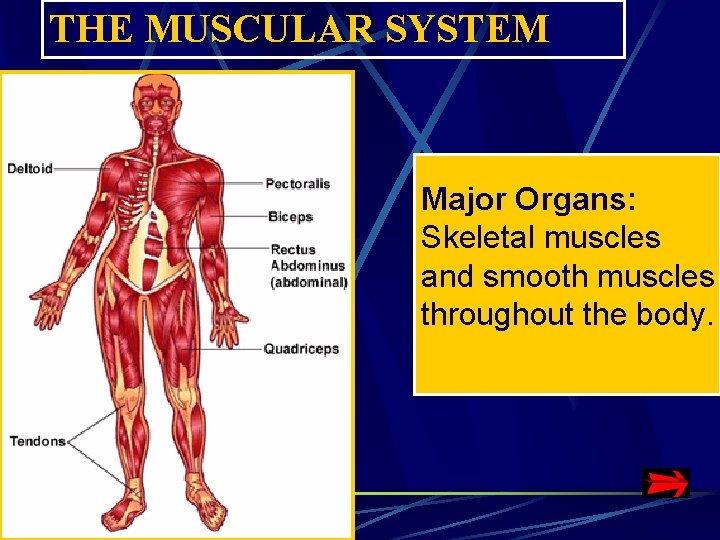 THE MUSCULAR SYSTEM

Deltoid
Pectoralis
Biceps
Rectus Abdominus (abdominal)
Quadriceps
Tendons

Major Organs:
Skeletal muscles and smooth muscles throughout the body.